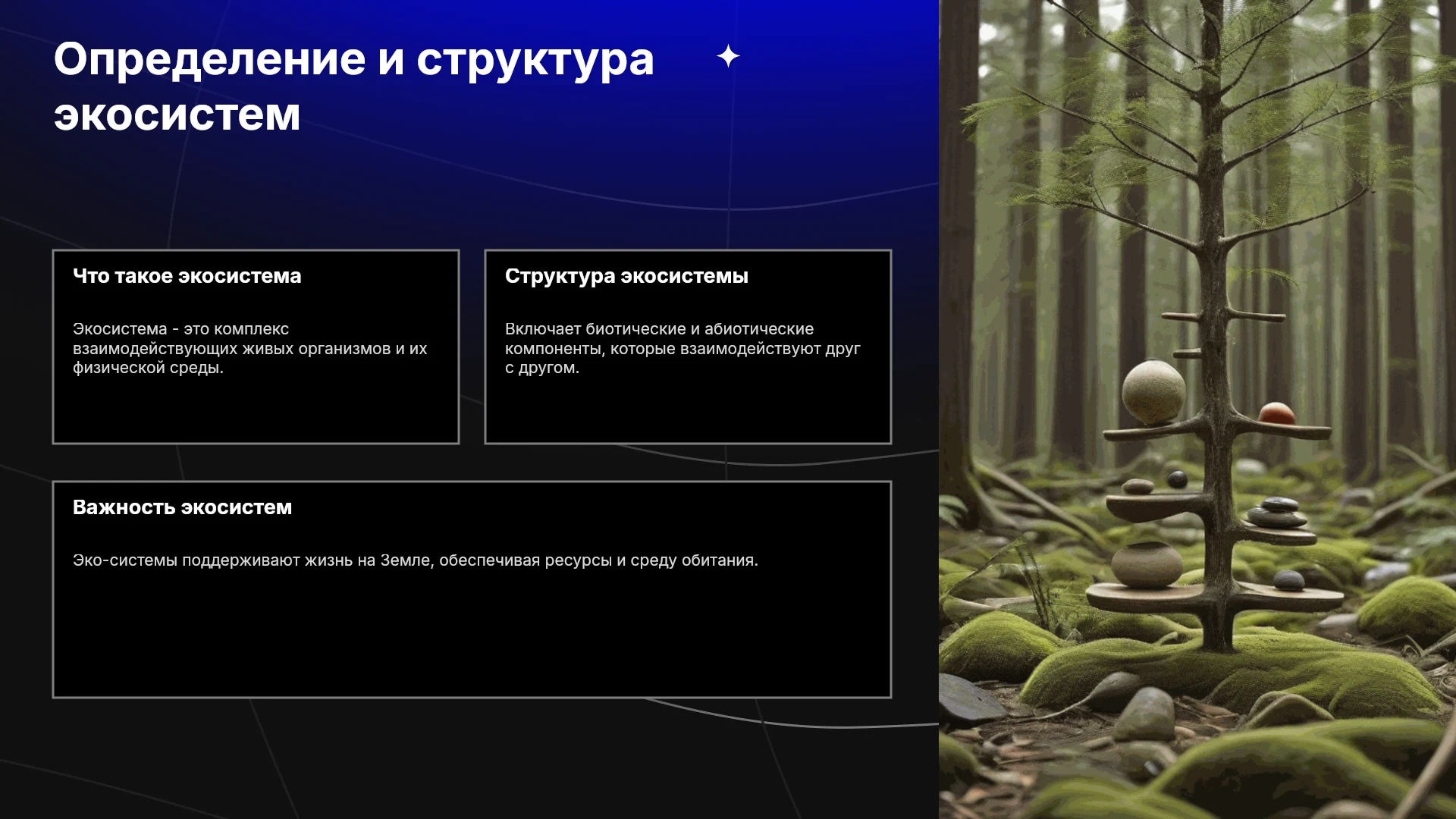 Определение и структура экосистем

Что такое экосистема

Экосистема - это комплекс взаимодействующих живых организмов и их физической среды.

Структура экосистемы

Включает биотические и абиотические компоненты, которые взаимодействуют друг с другом.

Важность экосистем

Эко-системы поддерживают жизнь на Земле, обеспечивая ресурсы и среду обитания.